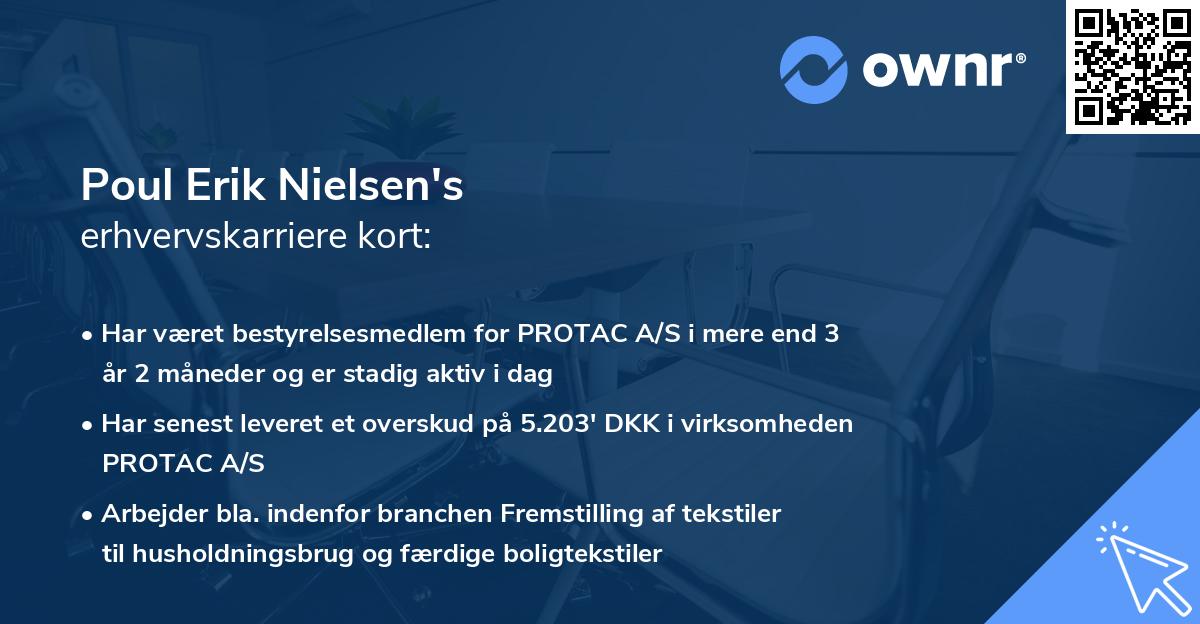 ownr®

Poul Erik Nielsen's
erhvervskarriere kort:

• Har været bestyrelsesmedlem for PROTAC A/S i mere end 3 år 2 måneder og er stadig aktiv i dag

• Har senest leveret et overskud på 5.203' DKK i virksomheden PROTAC A/S

• Arbejder bla. indenfor branchen Fremstilling af tekstiler til husholdningsbrug og færdige boligtekstiler